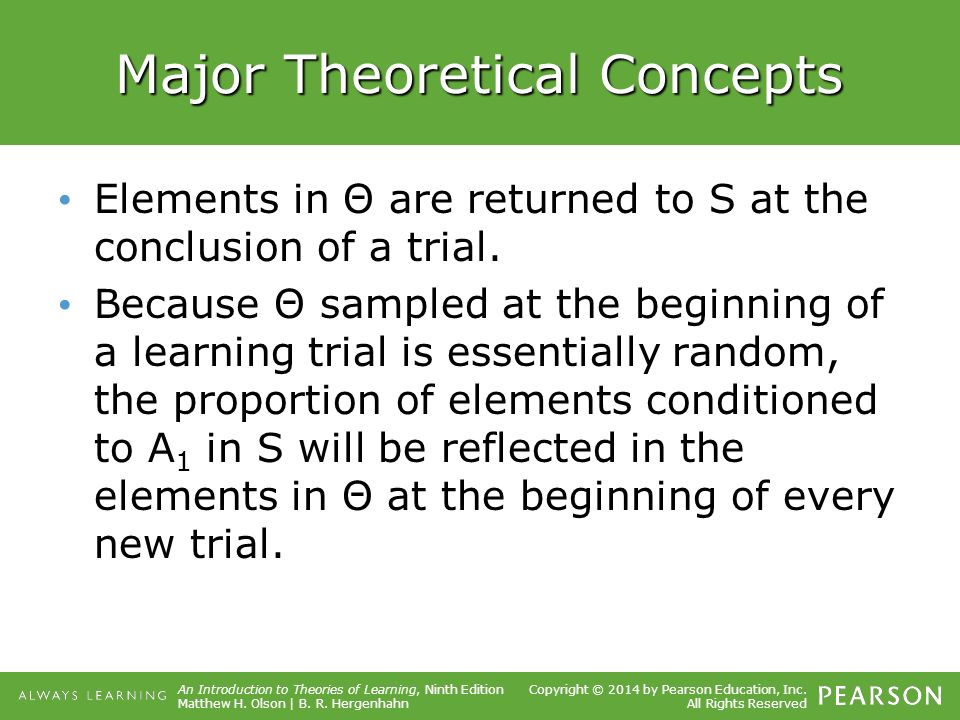 Major Theoretical Concepts

• Elements in Θ are returned to S at the conclusion of a trial.

• Because Θ sampled at the beginning of a learning trial is essentially random, the proportion of elements conditioned to $A_1$ in S will be reflected in the elements in Θ at the beginning of every new trial.

ALWAYS LEARNING

An Introduction to Theories of Learning, Ninth Edition
Matthew H. Olson | B. R. Hergenhahn

Copyright © 2014 by Pearson Education, Inc.
All Rights Reserved

PEARSON